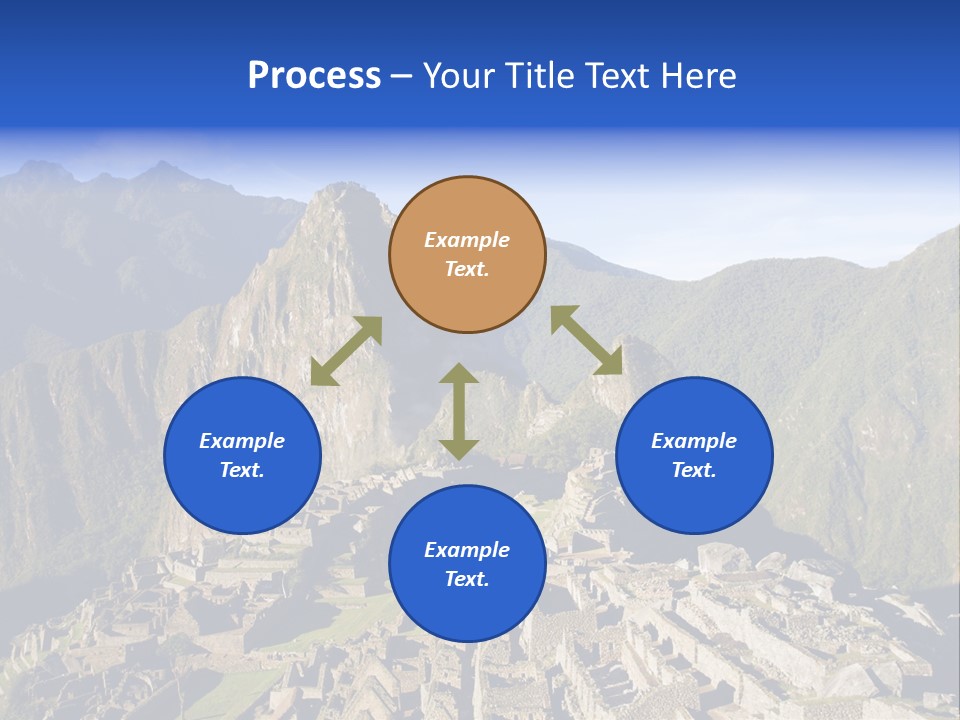 Process – Your Title Text Here

Example Text.

Example Text.

Example Text.

Example Text.